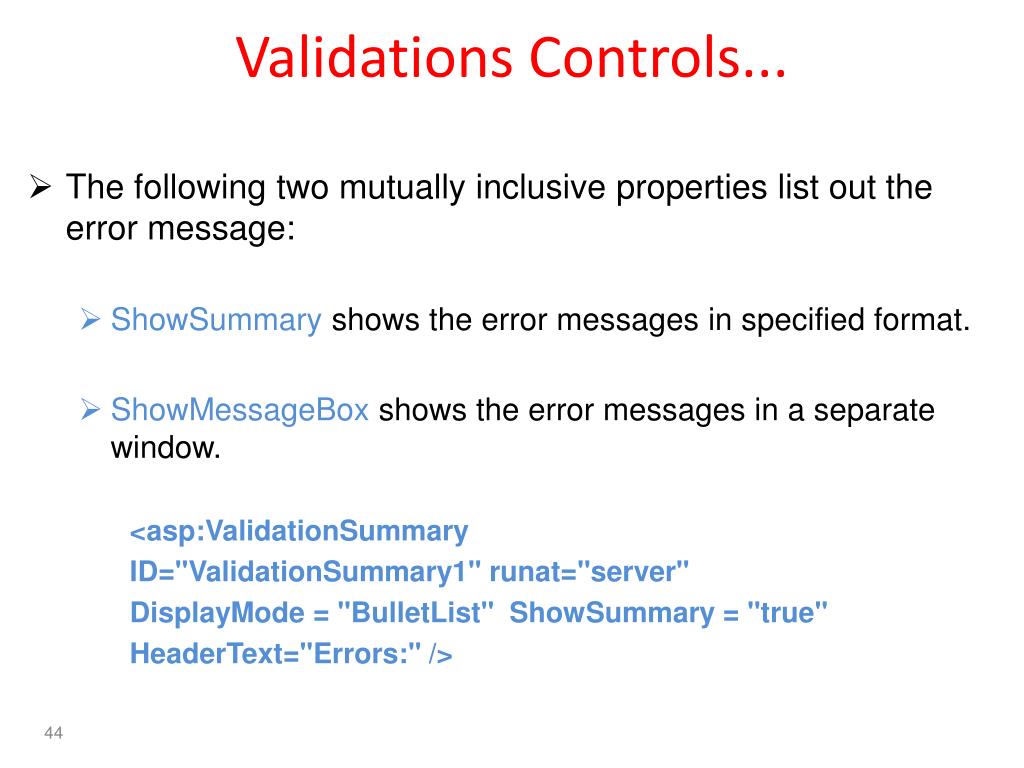 Validations Controls...

➢ The following two mutually inclusive properties list out the error message:

➢ ShowSummary shows the error messages in specified format.

➢ ShowMessageBox shows the error messages in a separate window.

<asp:ValidationSummary
ID="ValidationSummary1" runat="server"
DisplayMode = "BulletList"  ShowSummary = "true"
HeaderText="Errors:" />

44